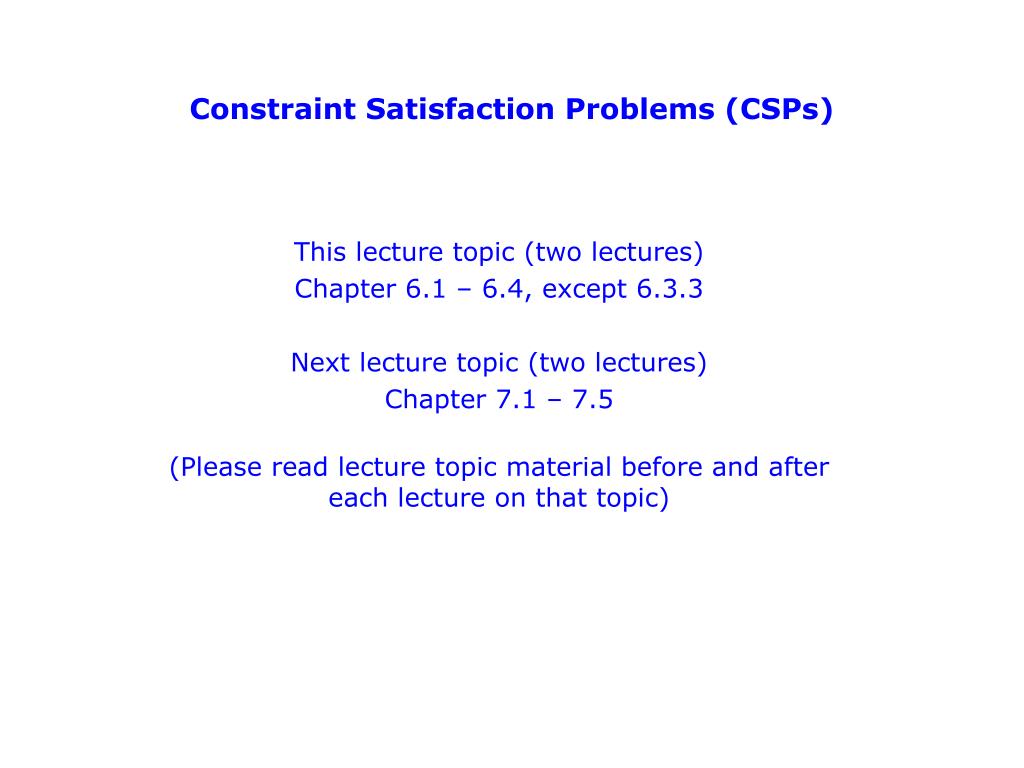 Constraint Satisfaction Problems (CSPs)

This lecture topic (two lectures)
Chapter 6.1 – 6.4, except 6.3.3

Next lecture topic (two lectures)
Chapter 7.1 – 7.5

(Please read lecture topic material before and after each lecture on that topic)